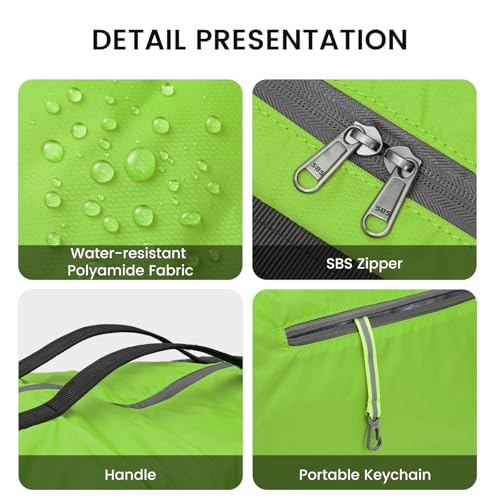 DETAIL PRESENTATION

Water-resistant Polyamide Fabric

SBS

SBS

SBS Zipper

Handle

Portable Keychain